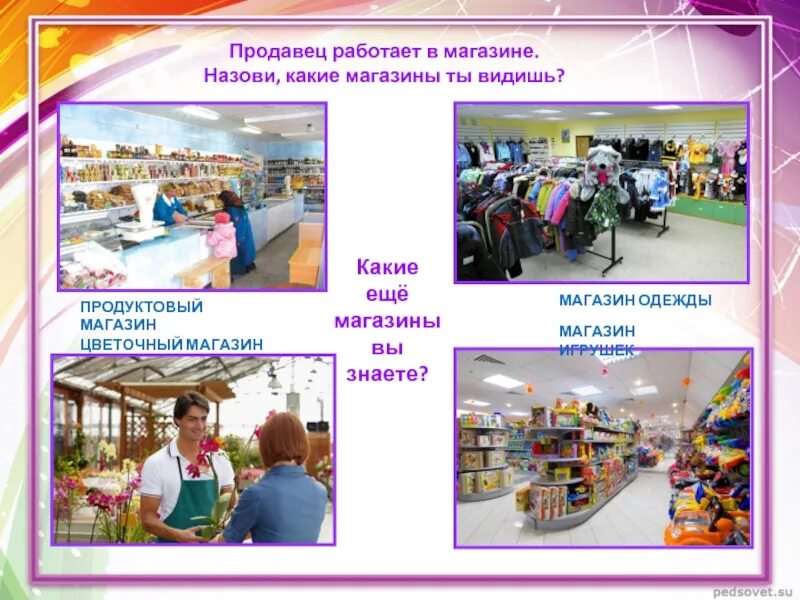 Продавец работает в магазине.
Назови, какие магазины ты видишь?

ПРОДУКТОВЫЙ МАГАЗИН

ЦВЕТОЧНЫЙ МАГАЗИН

Какие ещё магазины вы знаете?

МАГАЗИН ОДЕЖДЫ

МАГАЗИН ИГРУШЕК

pedsovet.su